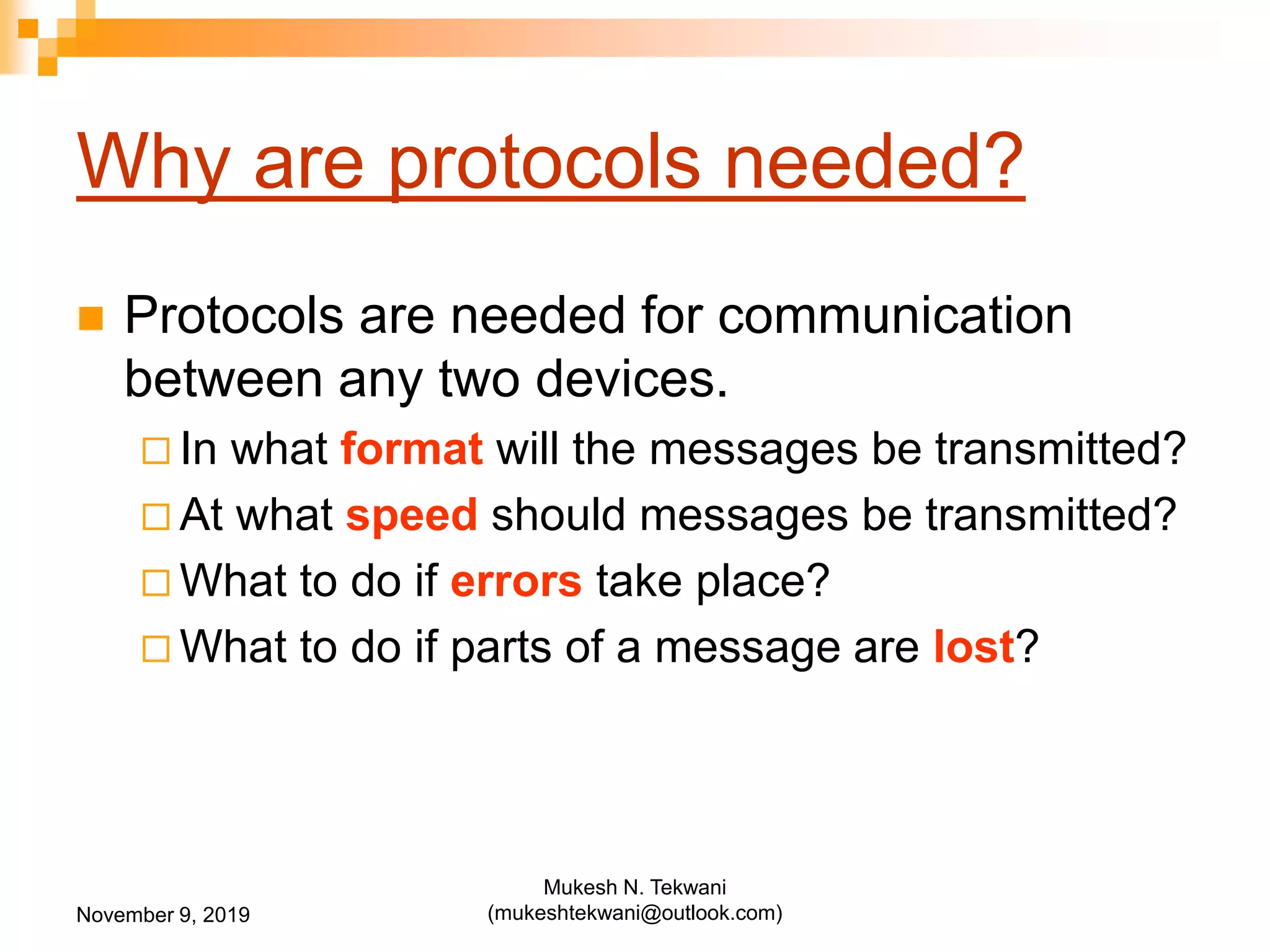 Why are protocols needed?

Protocols are needed for communication between any two devices.

In what format will the messages be transmitted?

At what speed should messages be transmitted?

What to do if errors take place?

What to do if parts of a message are lost?

November 9, 2019

Mukesh N. Tekwani
(mukeshtekwani@outlook.com)